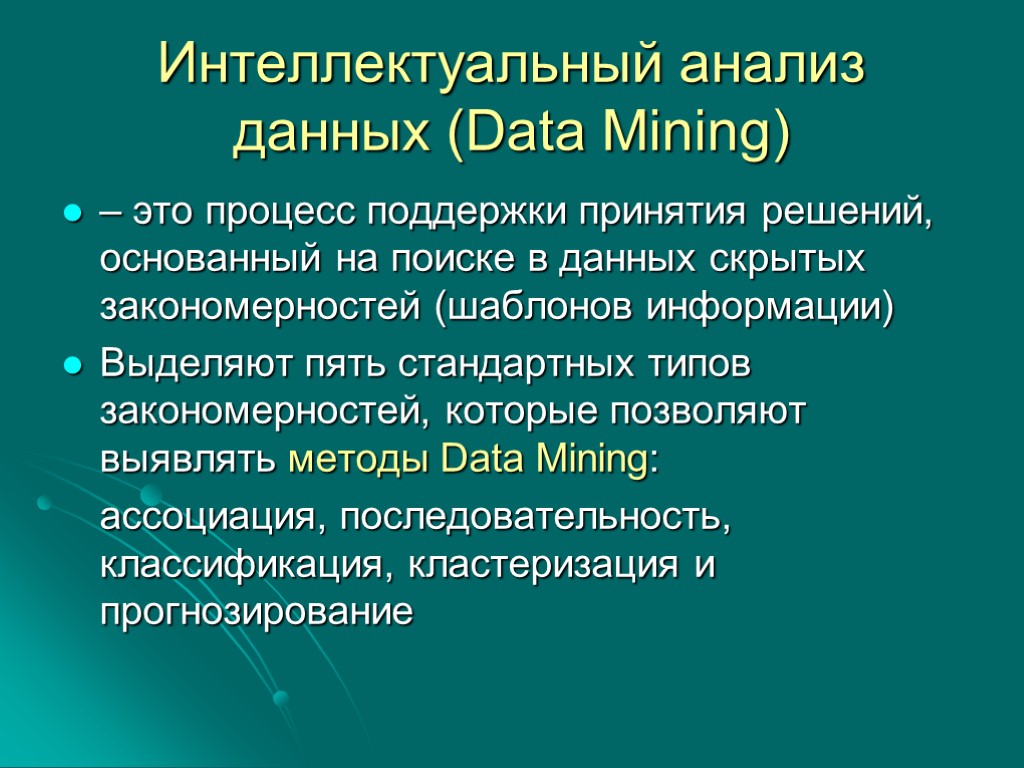 Интеллектуальный анализ данных (Data Mining)

– это процесс поддержки принятия решений, основанный на поиске в данных скрытых закономерностей (шаблонов информации)

Выделяют пять стандартных типов закономерностей, которые позволяют выявлять методы Data Mining:

ассоциация, последовательность, классификация, кластеризация и прогнозирование